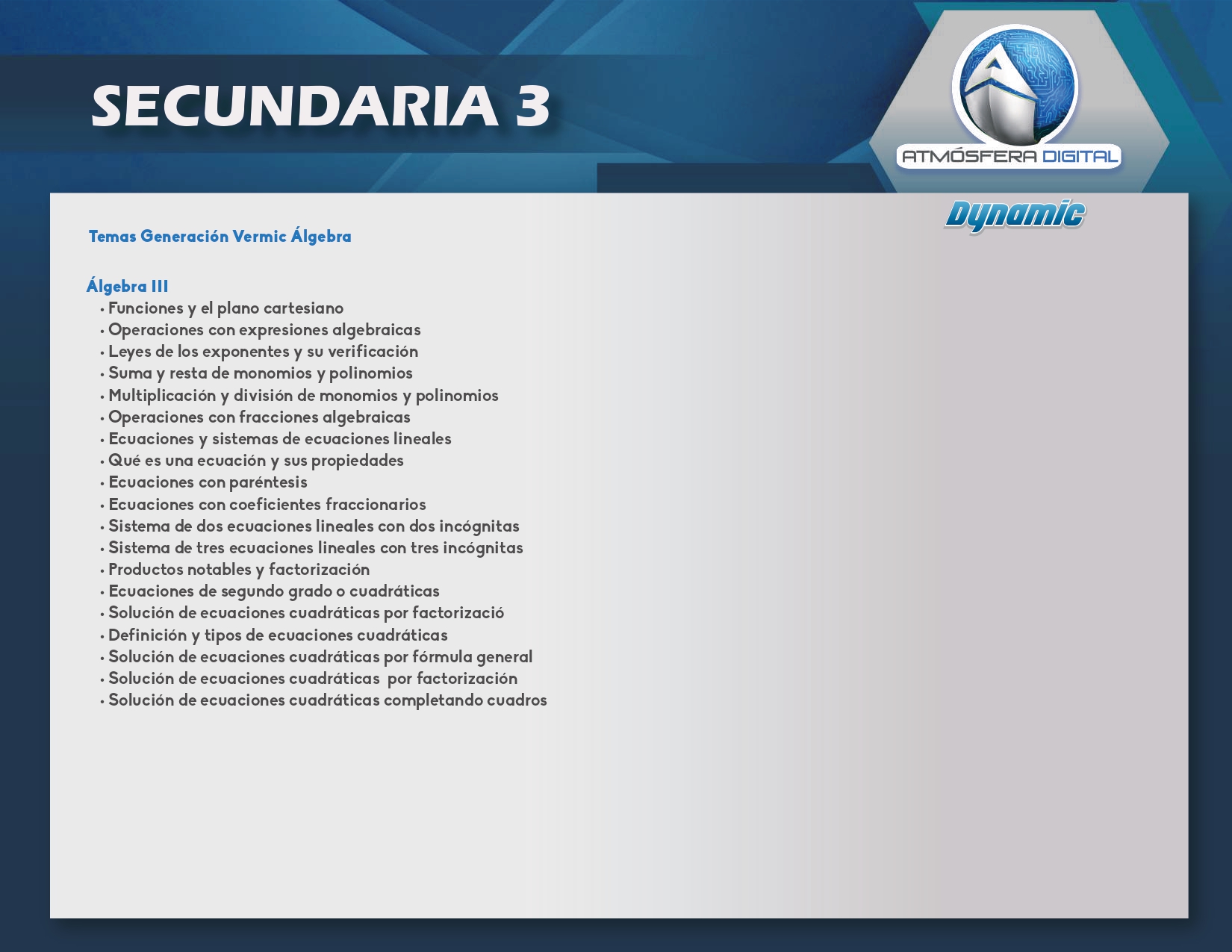 SECUNDARIA 3

ATMÓSFERA DIGITAL

Dynamic

Temas Generación Vermic Álgebra

Álgebra III
• Funciones y el plano cartesiano
• Operaciones con expresiones algebraicas
• Leyes de los exponentes y su verificación
• Suma y resta de monomios y polinomios
• Multiplicación y división de monomios y polinomios
• Operaciones con fracciones algebraicas
• Ecuaciones y sistemas de ecuaciones lineales
• Qué es una ecuación y sus propiedades
• Ecuaciones con paréntesis
• Ecuaciones con coeficientes fraccionarios
• Sistema de dos ecuaciones lineales con dos incógnitas
• Sistema de tres ecuaciones lineales con tres incógnitas
• Productos notables y factorización
• Ecuaciones de segundo grado o cuadráticas
• Solución de ecuaciones cuadráticas por factorizació
• Definición y tipos de ecuaciones cuadráticas
• Solución de ecuaciones cuadráticas por fórmula general
• Solución de ecuaciones cuadráticas por factorización
• Solución de ecuaciones cuadráticas completando cuadros